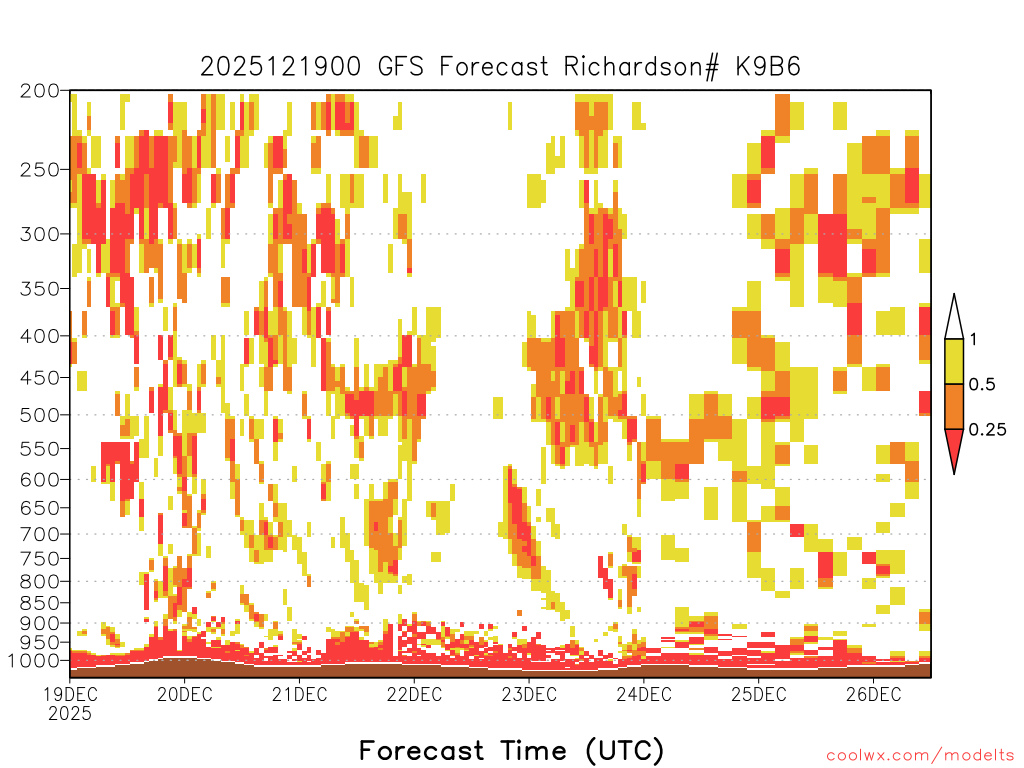 2025121900 GFS Forecast Richardson# K9B6

200
250
300
350
400
450
500
550
600
650
700
750
800
850
900
950
1000

1
0.5
0.25

19DEC
2025
20DEC
21DEC
22DEC
23DEC
24DEC
25DEC
26DEC

Forecast Time (UTC)

coolwx.com/modelts